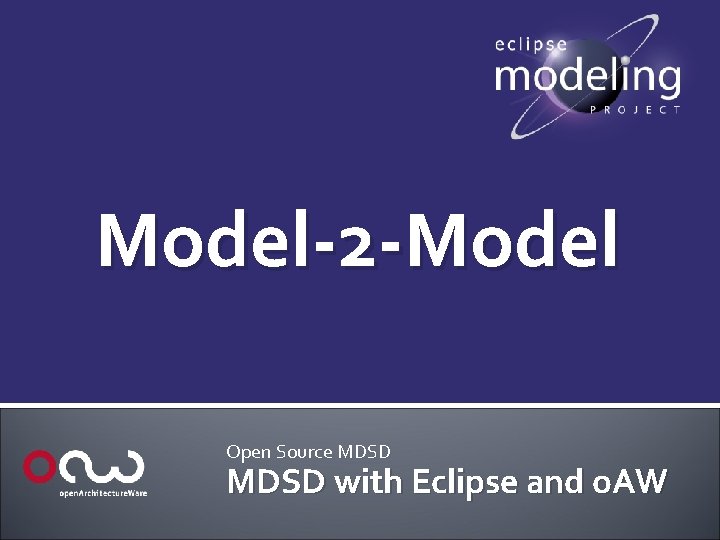 eclipse modeling PROJECT

Model-2-Model

oaw openArchitectureWare

Open Source MDSD

MDSD with Eclipse and oAW